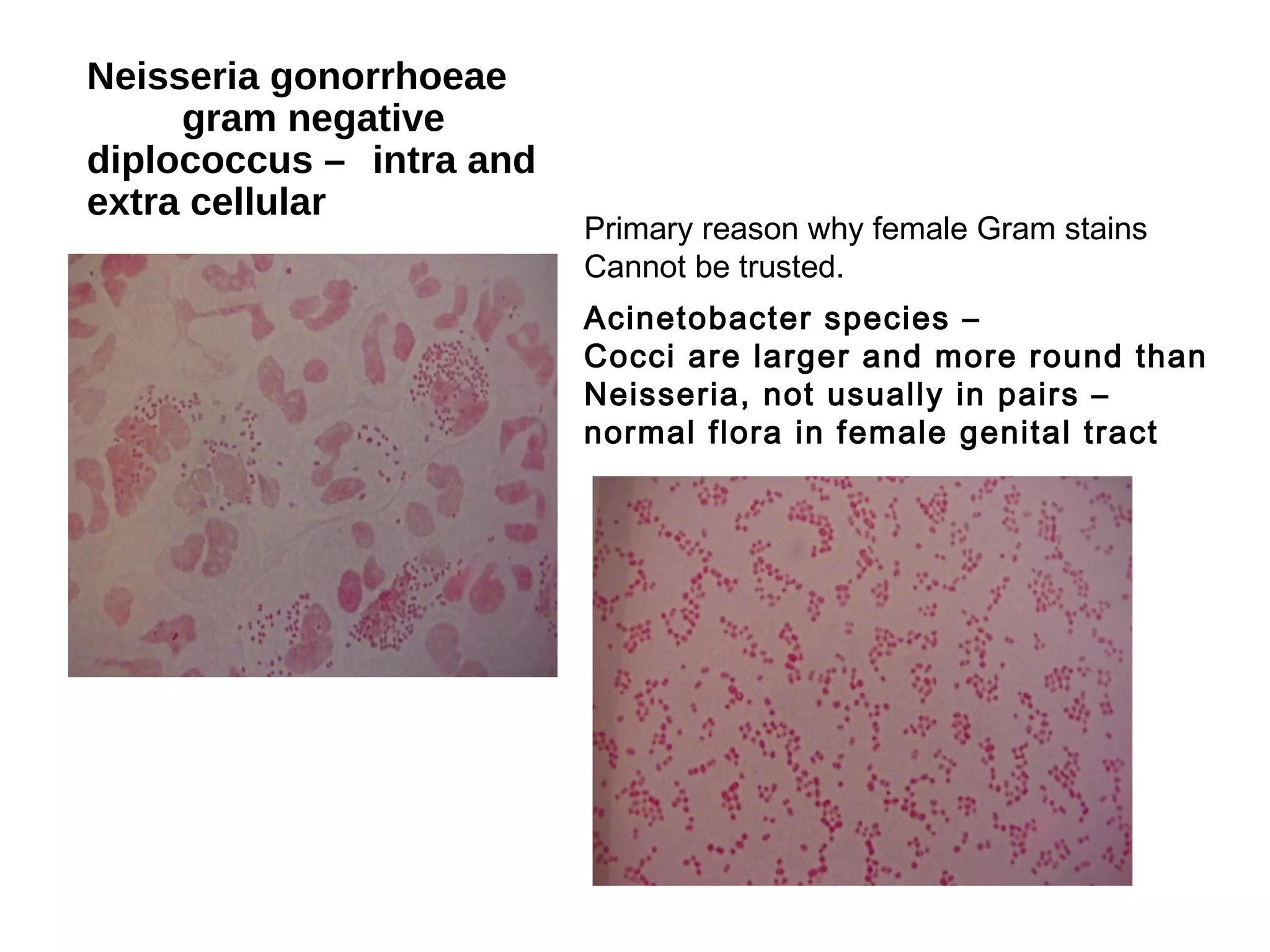 Neisseria gonorrhoeae gram negative diplococcus – intra and extra cellular

Primary reason why female Gram stains Cannot be trusted.

Acinetobacter species –
Cocci are larger and more round than Neisseria, not usually in pairs – normal flora in female genital tract